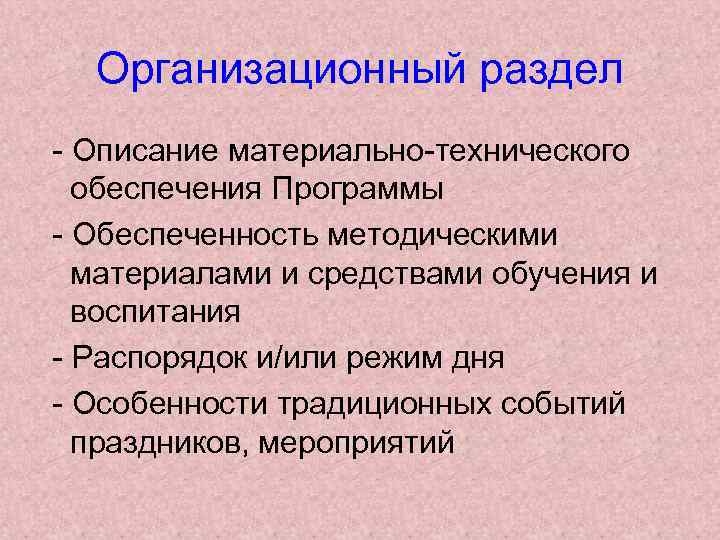 Организационный раздел

- Описание материально-технического обеспечения Программы

- Обеспеченность методическими материалами и средствами обучения и воспитания

- Распорядок и/или режим дня

- Особенности традиционных событий праздников, мероприятий